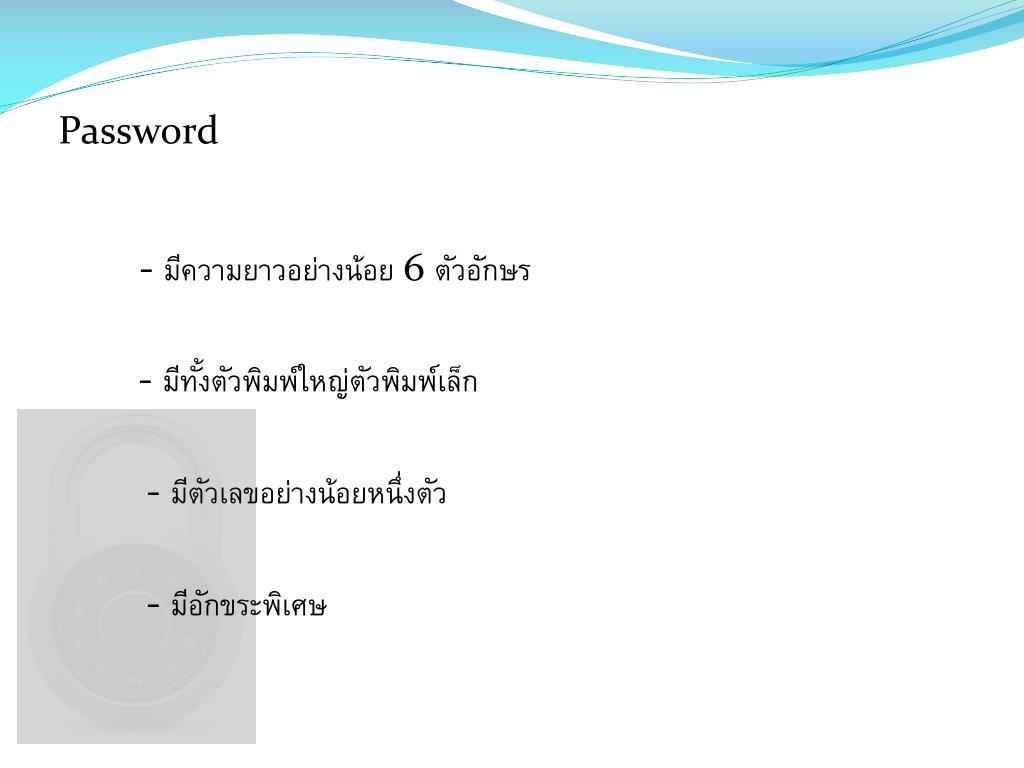 Password

- มีความยาวอย่างน้อย 6 ตัวอักษร

- มีทั้งตัวพิมพ์ใหญ่ตัวพิมพ์เล็ก

- มีตัวเลขอย่างน้อยหนึ่งตัว

- มีอักขระพิเศษ